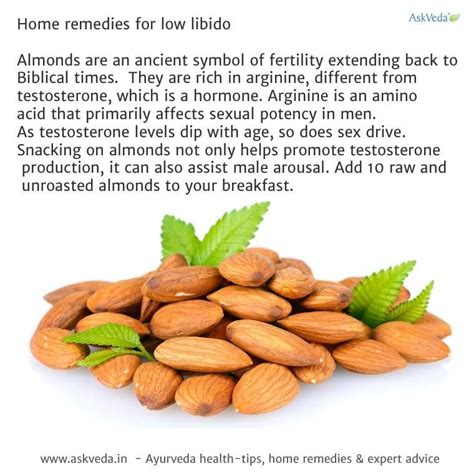 Home remedies for low libido

AskVeda

Almonds are an ancient symbol of fertility extending back to Biblical times. They are rich in arginine, different from testosterone, which is a hormone. Arginine is an amino acid that primarily affects sexual potency in men. As testosterone levels dip with age, so does sex drive. Snacking on almonds not only helps promote testosterone production, it can also assist male arousal. Add 10 raw and unroasted almonds to your breakfast.

www.askveda.in - Ayurveda health-tips, home remedies & expert advice